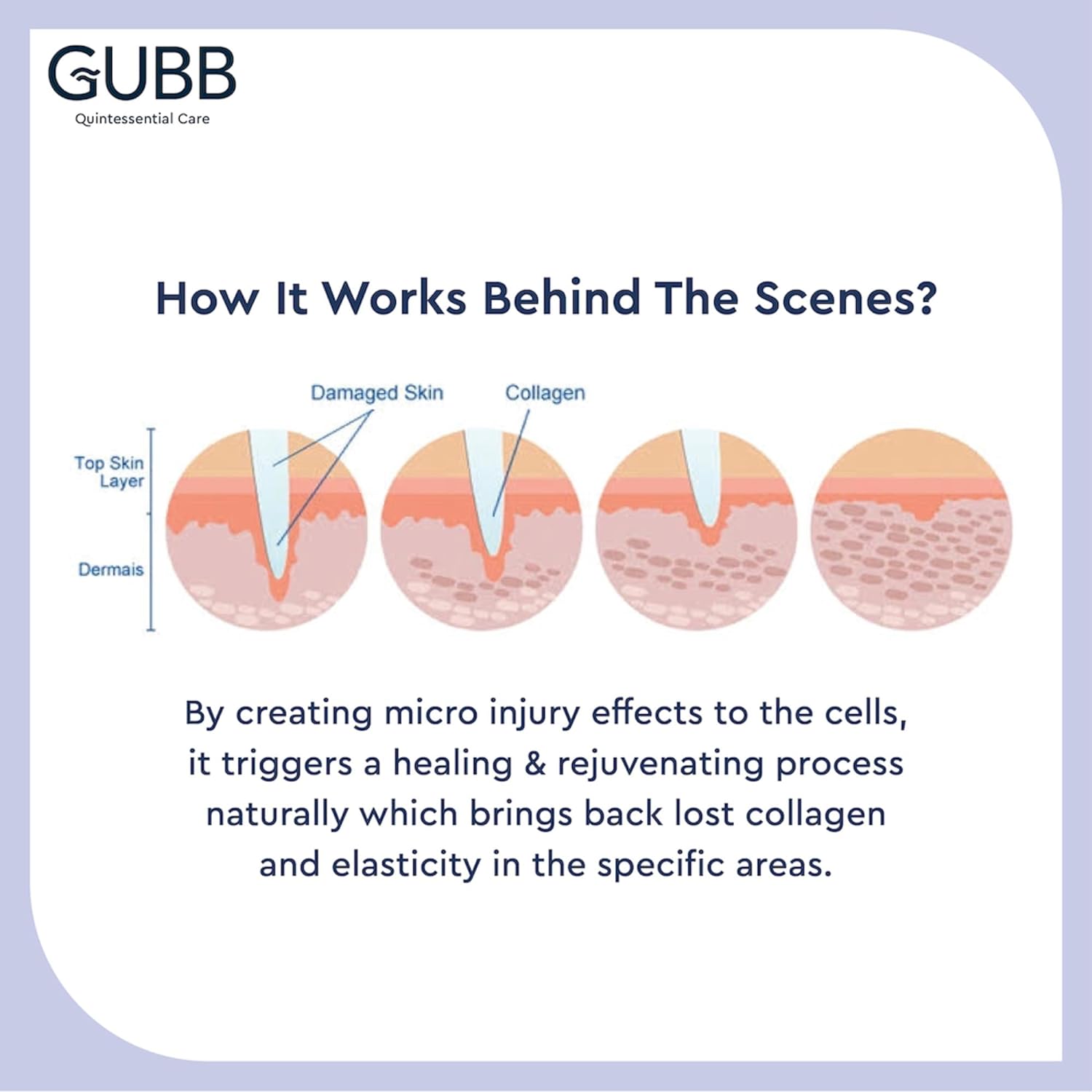 GUBB
Quintessential Care

How It Works Behind The Scenes?

Damaged Skin
Collagen
Top Skin Layer
Dermais

By creating micro injury effects to the cells, it triggers a healing & rejuvenating process naturally which brings back lost collagen and elasticity in the specific areas.